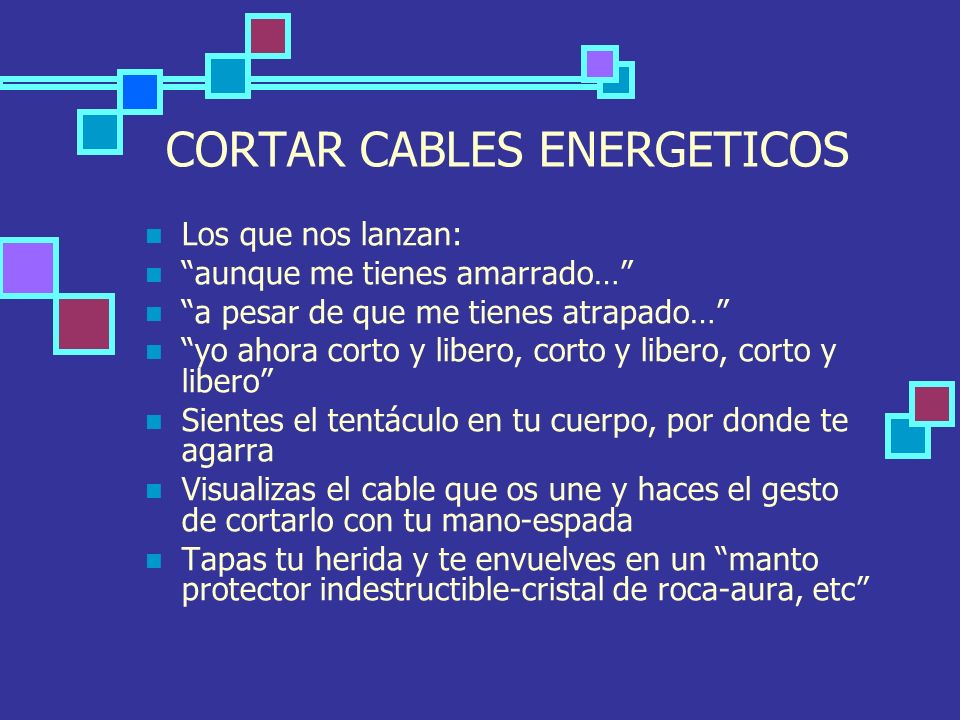 CORTAR CABLES ENERGETICOS

- Los que nos lanzan:
- “aunque me tienes amarrado…”
- “a pesar de que me tienes atrapado…”
- “yo ahora corto y libero, corto y libero, corto y libero”
- Sientes el tentáculo en tu cuerpo, por donde te agarra
- Visualizas el cable que os une y haces el gesto de cortarlo con tu mano-espada
- Tapas tu herida y te envuelves en un “manto protector indestructible-cristal de roca-aura, etc”